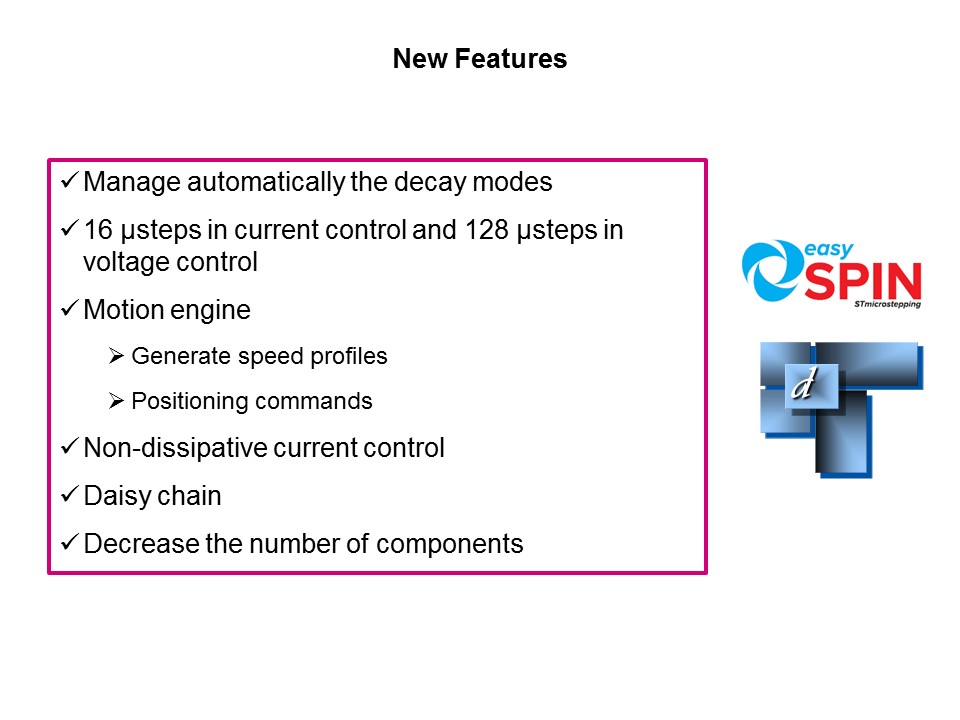 New Features

✓ Manage automatically the decay modes

✓ 16 µsteps in current control and 128 µsteps in voltage control

✓ Motion engine

➢ Generate speed profiles

➢ Positioning commands

✓ Non-dissipative current control

✓ Daisy chain

✓ Decrease the number of components

easy SPIN
STmicrostepping

d